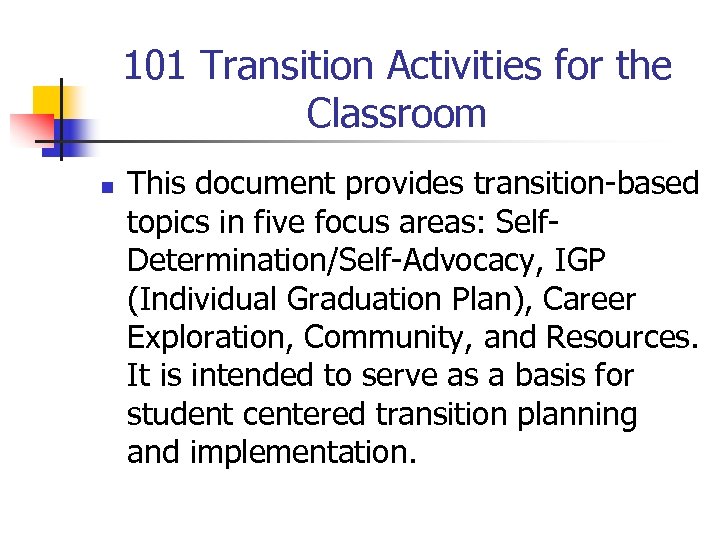 101 Transition Activities for the Classroom

This document provides transition-based topics in five focus areas: Self-Determination/Self-Advocacy, IGP (Individual Graduation Plan), Career Exploration, Community, and Resources. It is intended to serve as a basis for student centered transition planning and implementation.